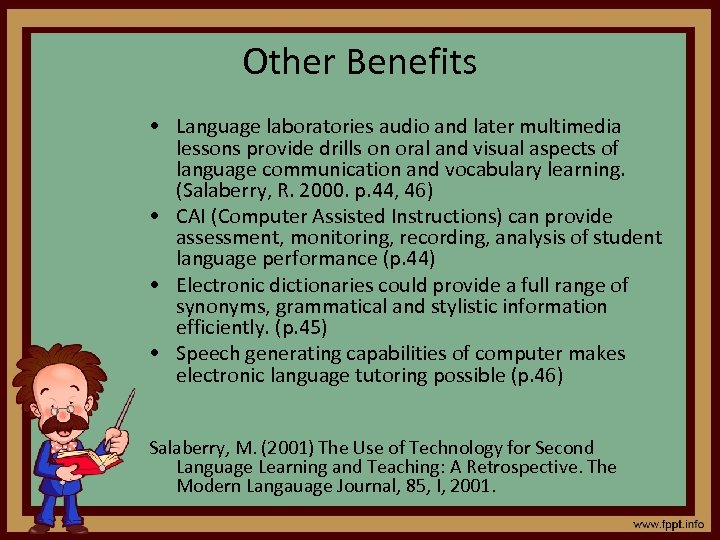 Other Benefits

• Language laboratories audio and later multimedia lessons provide drills on oral and visual aspects of language communication and vocabulary learning. (Salaberry, R. 2000. p.44, 46)
• CAI (Computer Assisted Instructions) can provide assessment, monitoring, recording, analysis of student language performance (p.44)
• Electronic dictionaries could provide a full range of synonyms, grammatical and stylistic information efficiently. (p.45)
• Speech generating capabilities of computer makes electronic language tutoring possible (p.46)

Salaberry, M. (2001) The Use of Technology for Second Language Learning and Teaching: A Retrospective. The Modern Langauage Journal, 85, I, 2001.

www.fppt.info